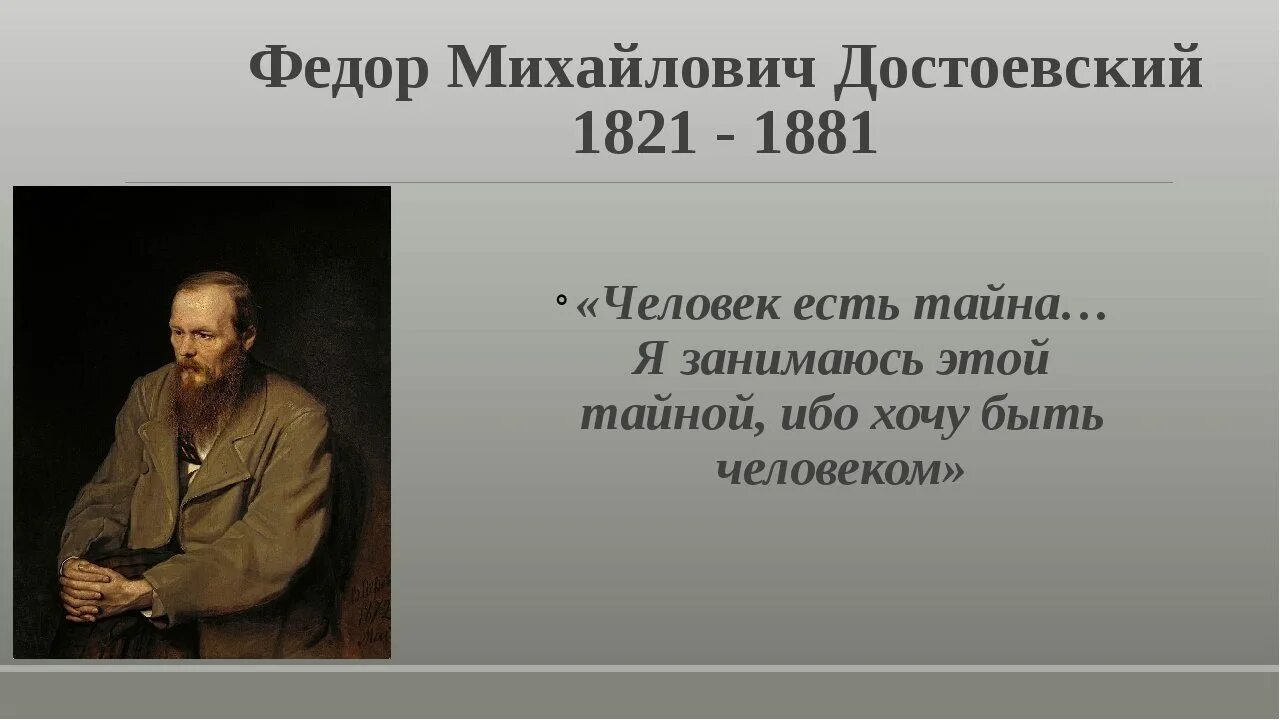 Федор Михайлович Достоевский
1821 - 1881

«Человек есть тайна… Я занимаюсь этой тайной, ибо хочу быть человеком»